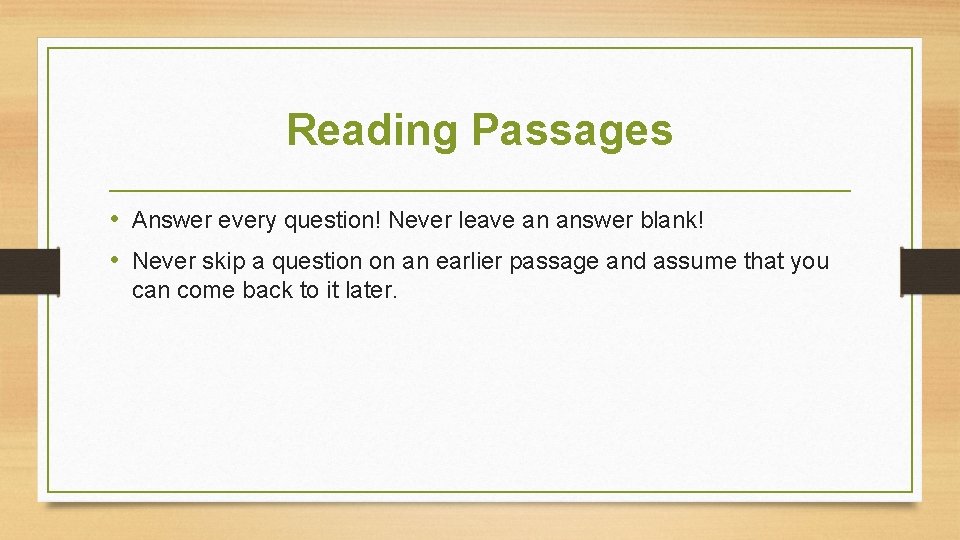 Reading Passages

• Answer every question! Never leave an answer blank!
• Never skip a question on an earlier passage and assume that you can come back to it later.